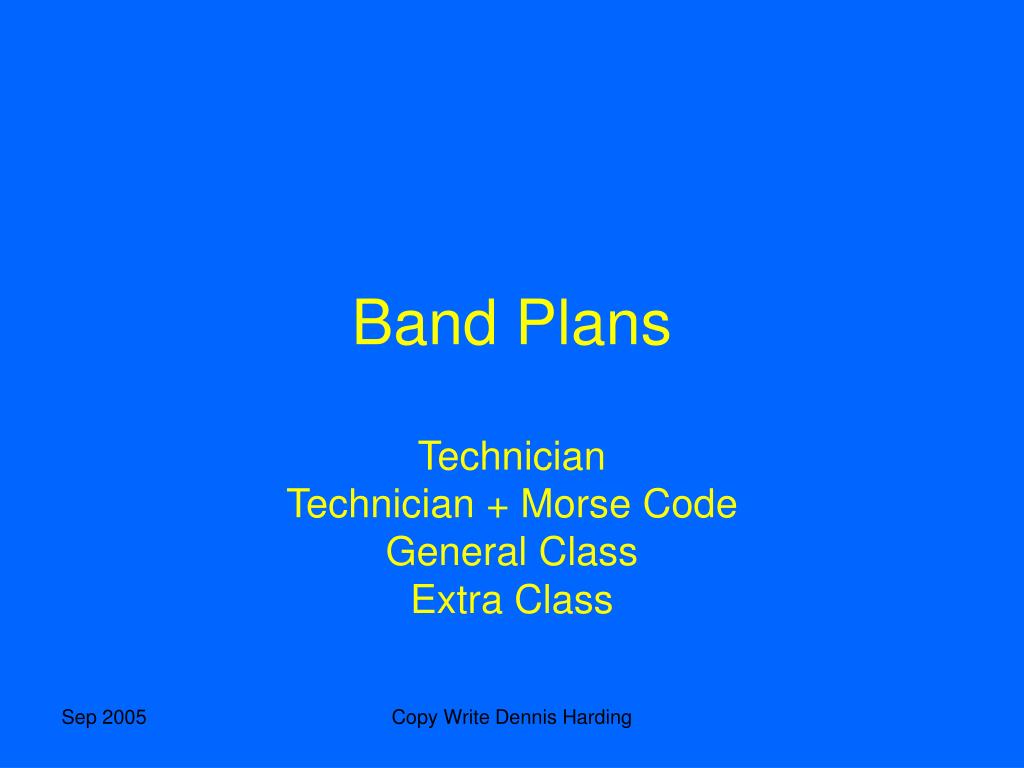 Band Plans

Technician
Technician + Morse Code
General Class
Extra Class

Sep 2005

Copy Write Dennis Harding